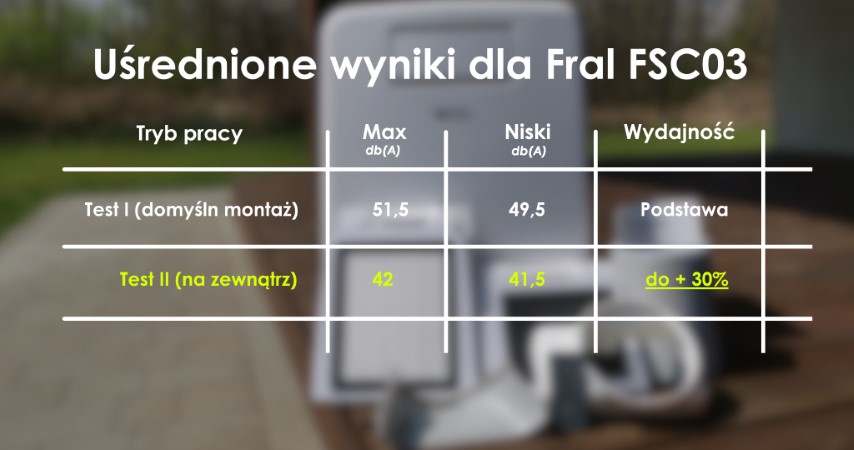 Uśrednione wyniki dla Fral FSC03

| Tryb pracy | Max db(A) | Niski db(A) | Wydajność |
|---|---|---|---|
| Test I (domyśln montaż) | 51,5 | 49,5 | Podstawa |
| Test II (na zewnątrz) | 42 | 41,5 | do + 30% |